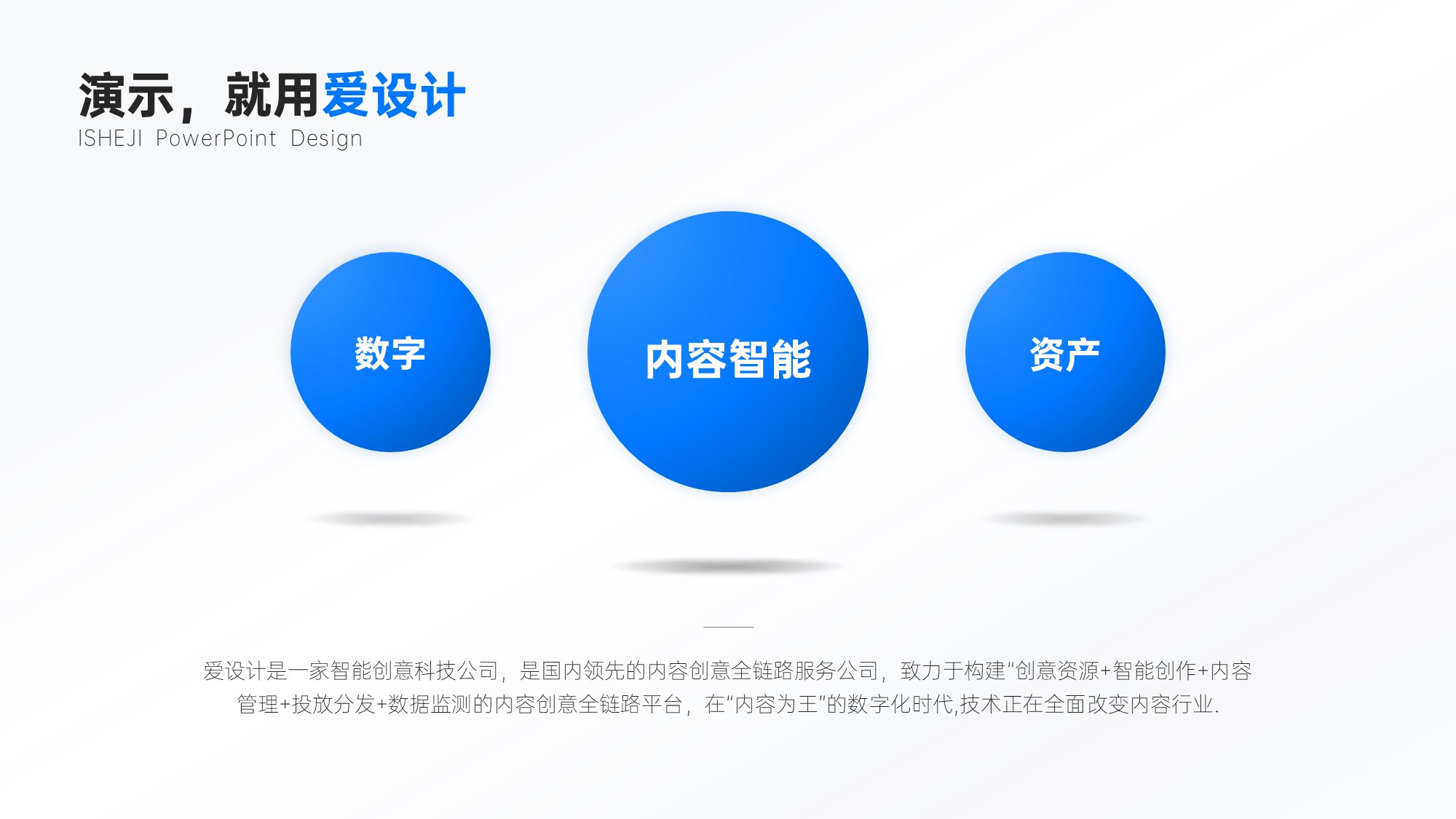 演示，就用爱设计
ISHEJI PowerPoint Design

数字

内容智能

资产

爱设计是一家智能创意科技公司，是国内领先的内容创意全链路服务公司，致力于构建"创意资源+智能创作+内容管理+投放分发+数据监测的内容创意全链路平台，在"内容为王"的数字化时代,技术正在全面改变内容行业.